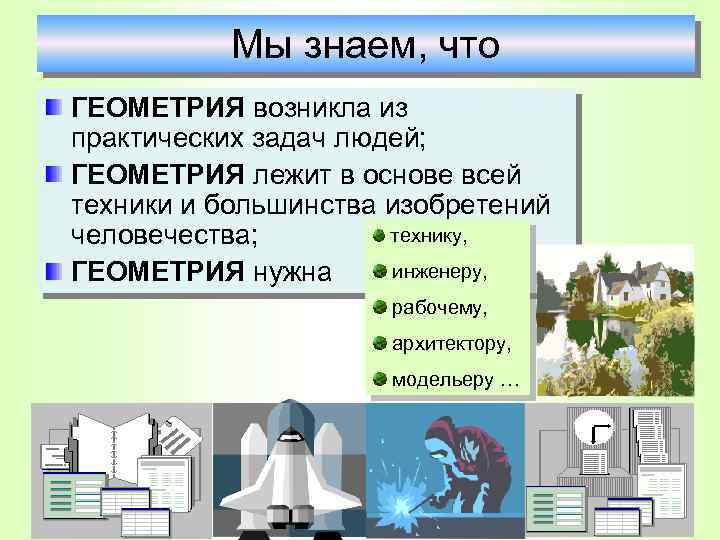 Мы знаем, что

ГЕОМЕТРИЯ возникла из практических задач людей;

ГЕОМЕТРИЯ лежит в основе всей техники и большинства изобретений человечества;

ГЕОМЕТРИЯ нужна

технику,

инженеру,

рабочему,

архитектору,

модельеру …